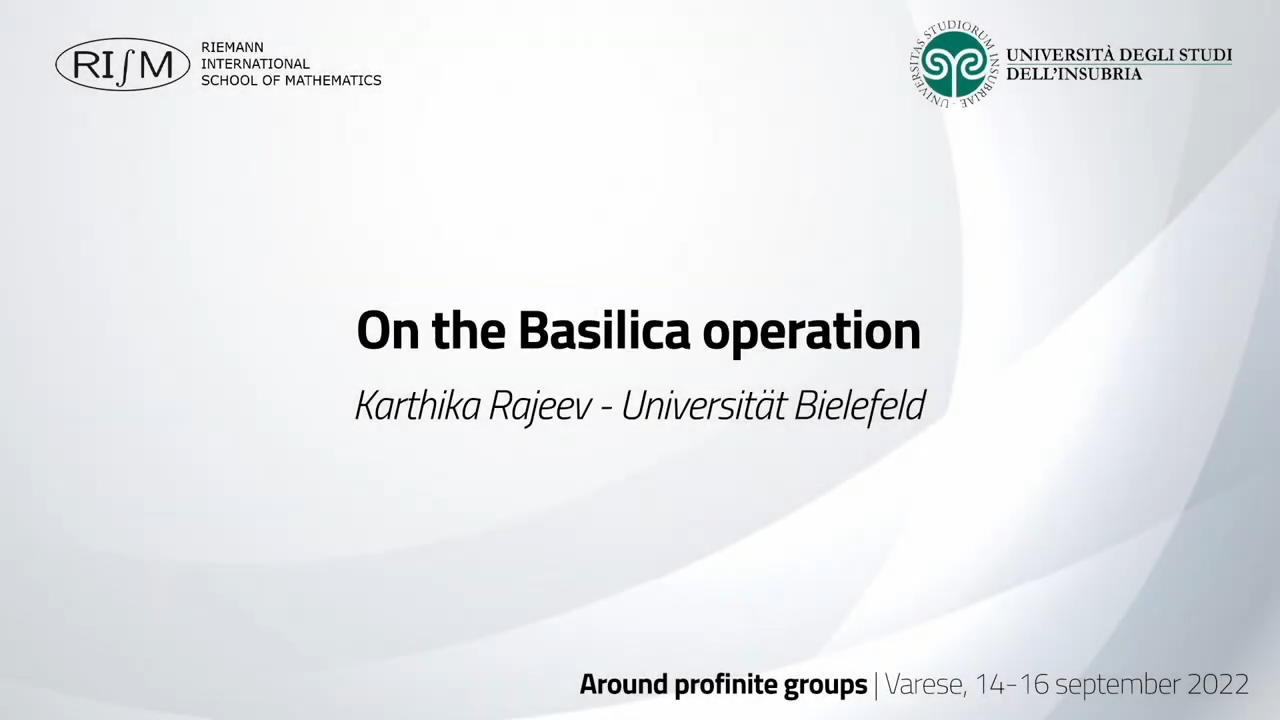 RI∫M RIEMANN INTERNATIONAL SCHOOL OF MATHEMATICS

UNIVERSITAS STUDIORUM INSUBRIAE

UNIVERSITÀ DEGLI STUDI DELL'INSUBRIA

On the Basilica operation

Karthika Rajeev - Universität Bielefeld

Around profinite groups | Varese, 14-16 september 2022